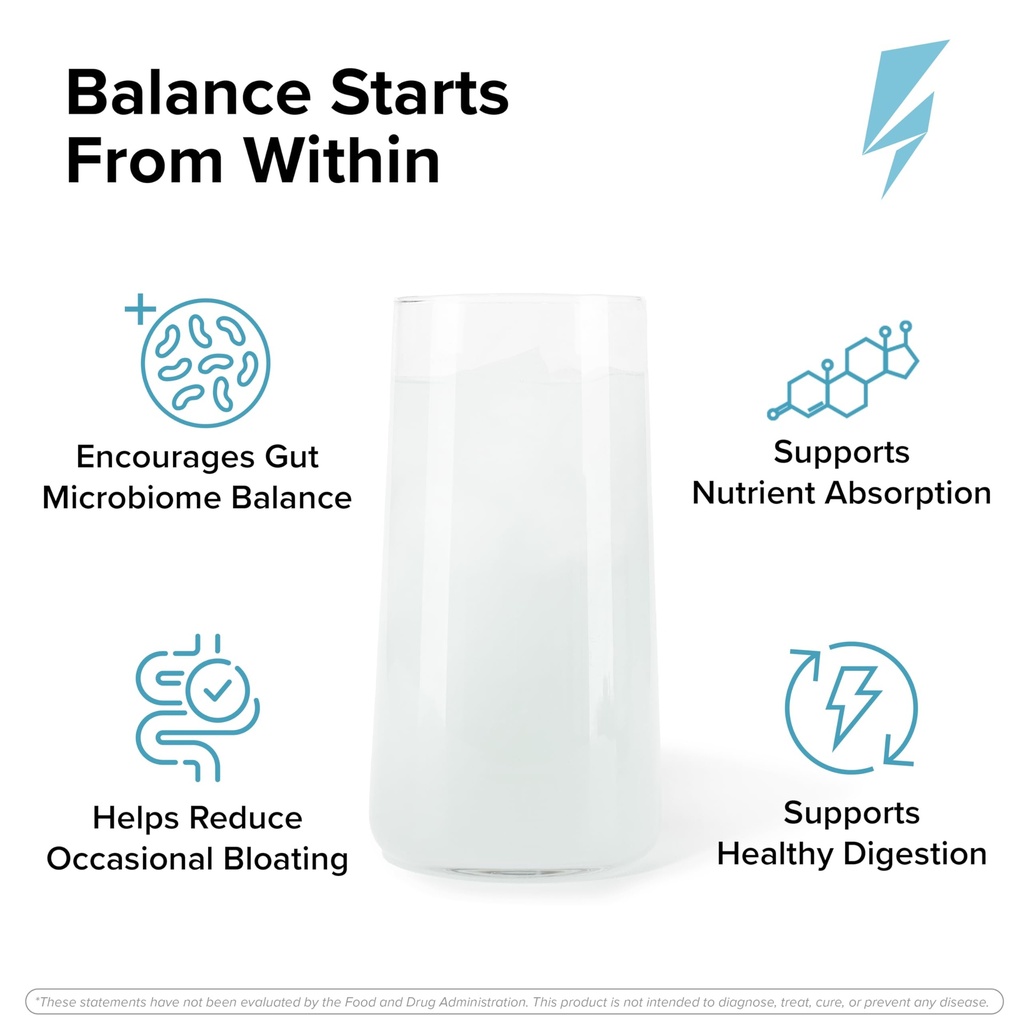 Balance Starts From Within

Encourages Gut Microbiome Balance

Supports Nutrient Absorption

Helps Reduce Occasional Bloating

Supports Healthy Digestion

*These statements have not been evaluated by the Food and Drug Administration. This product is not intended to diagnose, treat, cure, or prevent any disease.